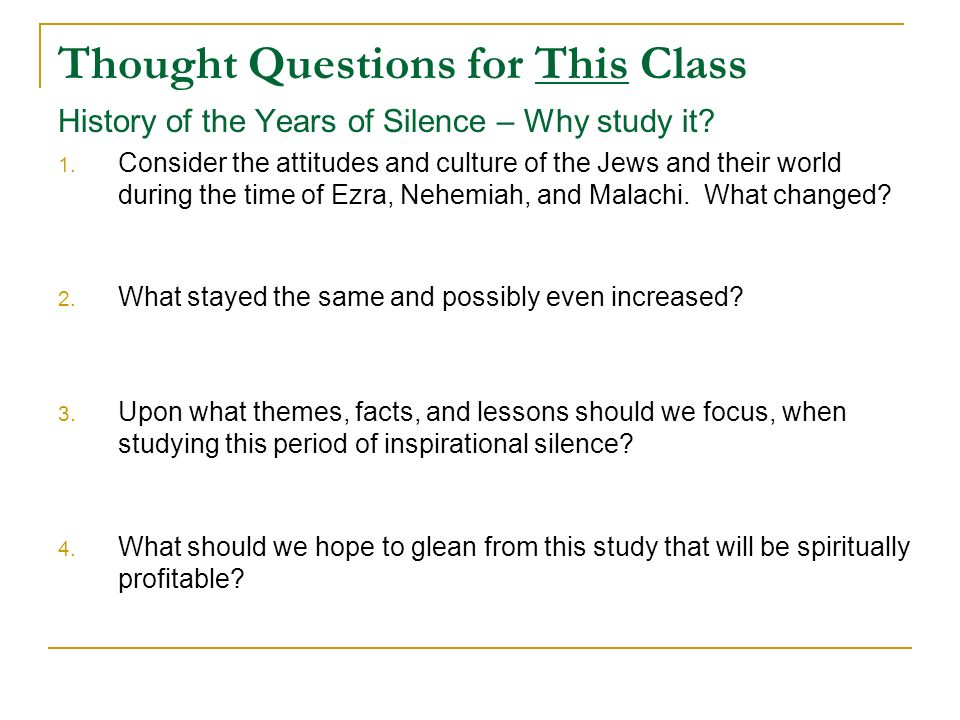 Thought Questions for This Class

History of the Years of Silence – Why study it?

1. Consider the attitudes and culture of the Jews and their world during the time of Ezra, Nehemiah, and Malachi. What changed?

2. What stayed the same and possibly even increased?

3. Upon what themes, facts, and lessons should we focus, when studying this period of inspirational silence?

4. What should we hope to glean from this study that will be spiritually profitable?